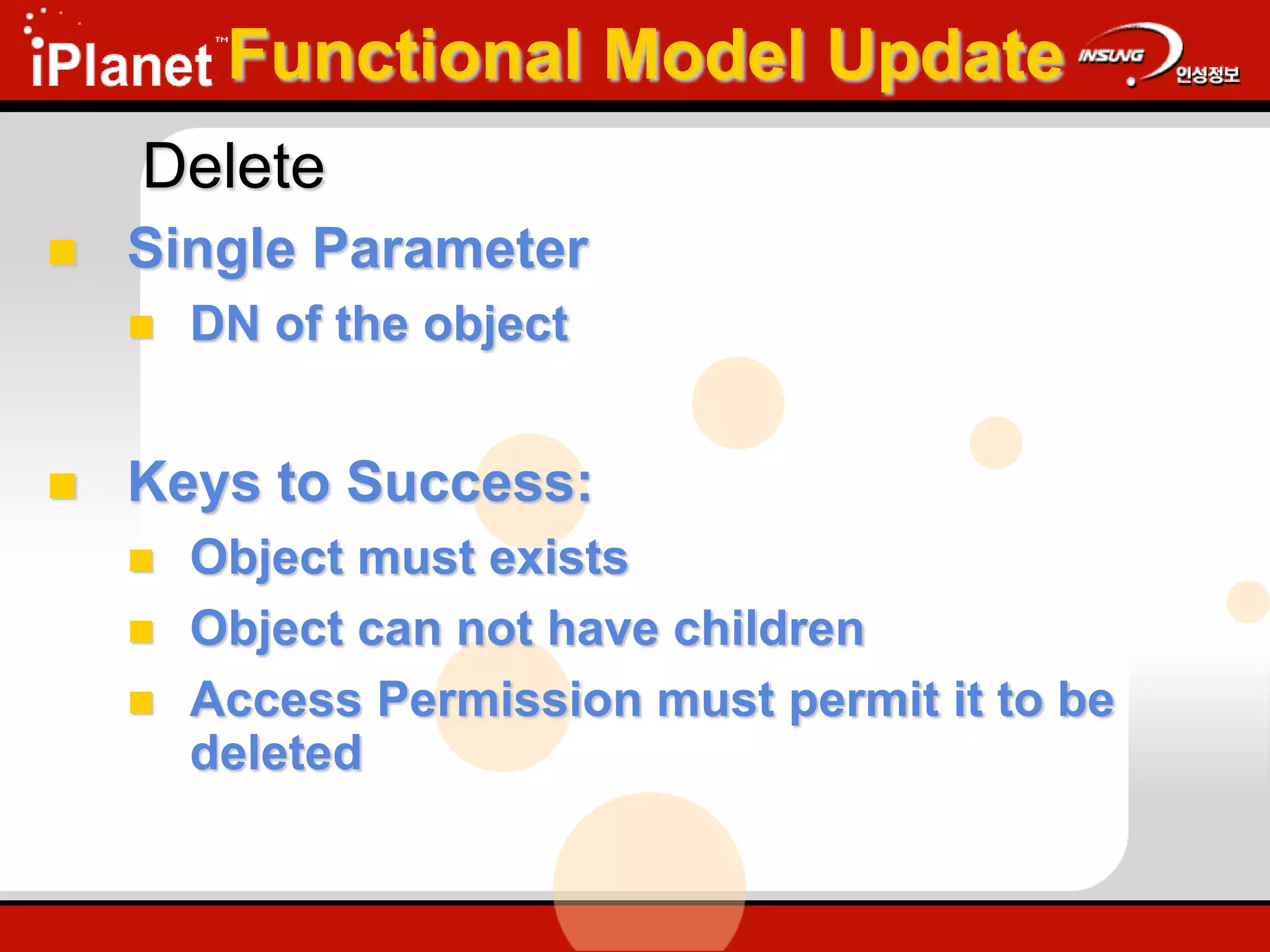 iPlanet™ Functional Model Update INSUNG 인성정보

Delete

Single Parameter

DN of the object

Keys to Success:

Object must exists

Object can not have children

Access Permission must permit it to be deleted